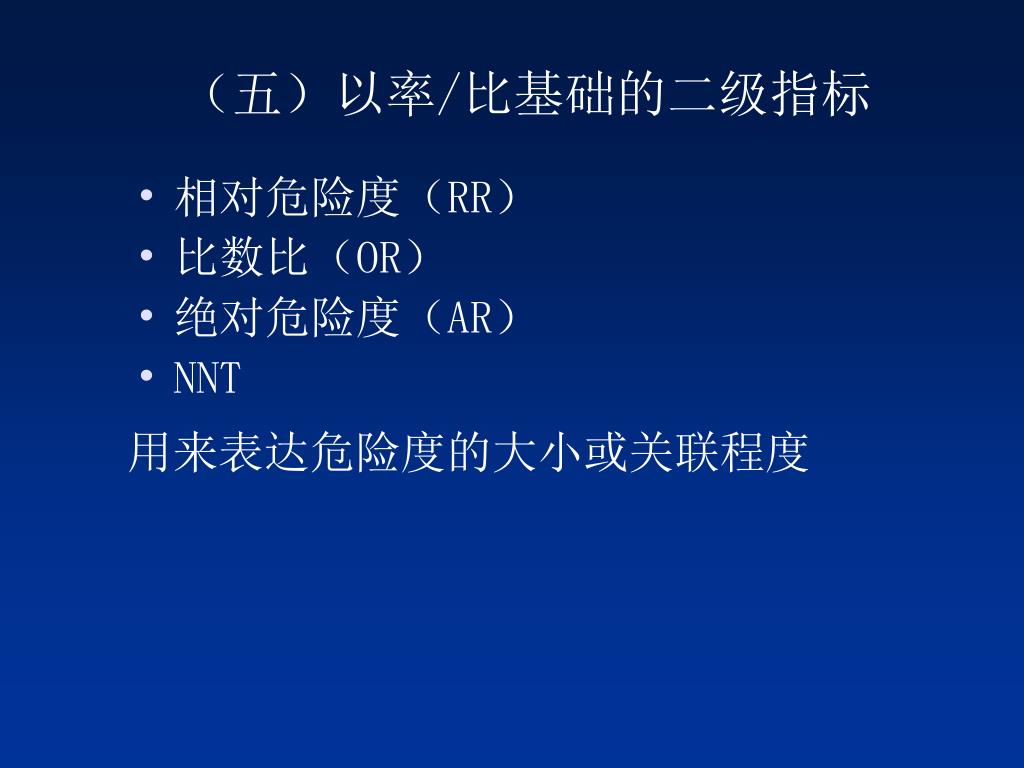 （五）以率/比基础的二级指标

• 相对危险度（RR）
• 比数比（OR）
• 绝对危险度（AR）
• NNT

用来表达危险度的大小或关联程度